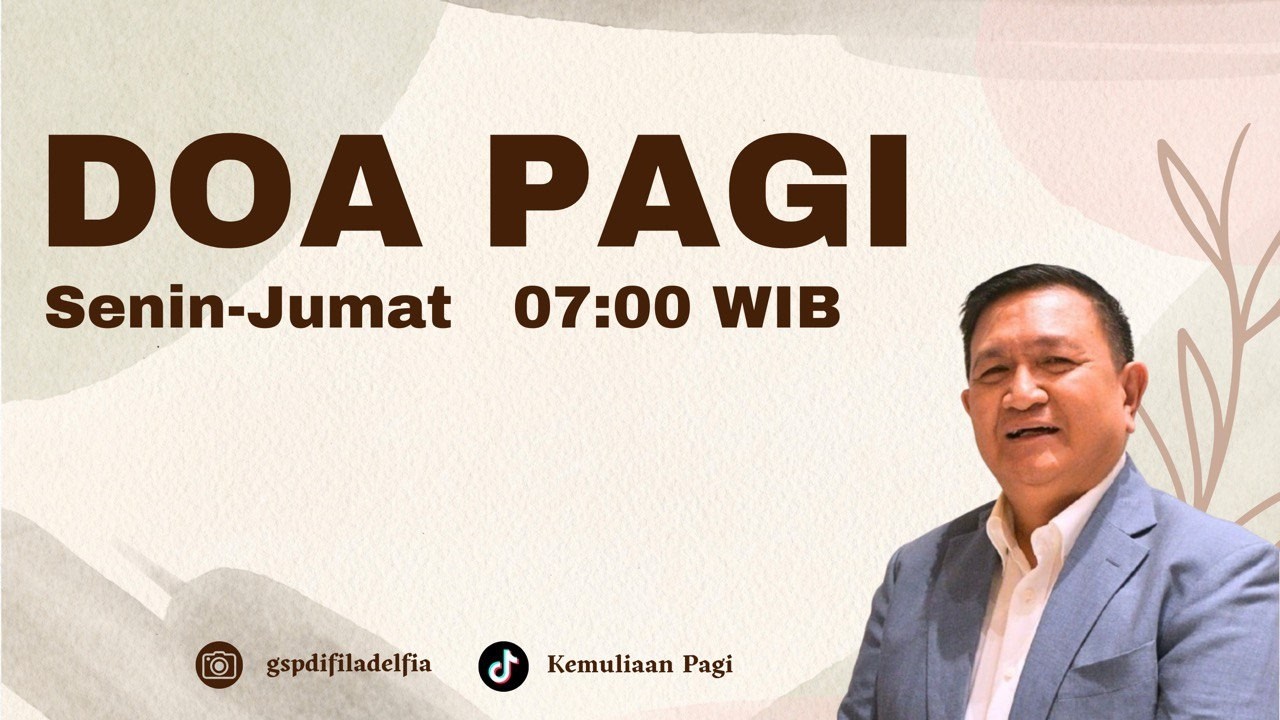 DOA PAGI
Senin-Jumat 07:00 WIB

gspdifiladelfia Kemuliaan Pagi